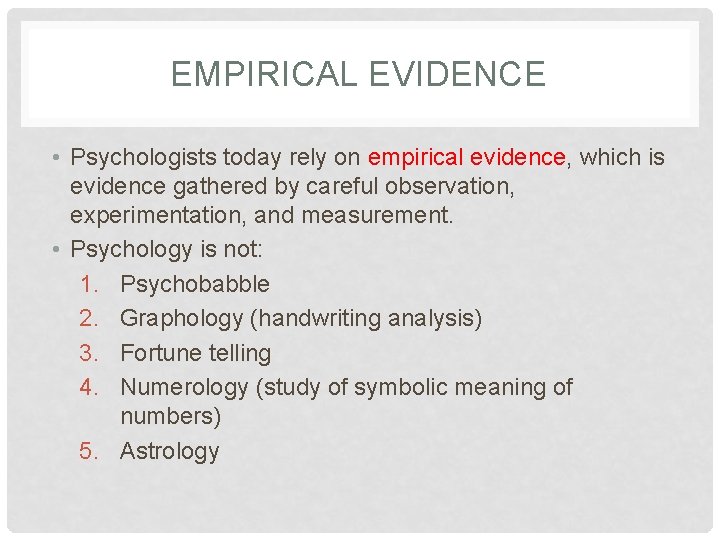 EMPIRICAL EVIDENCE

• Psychologists today rely on empirical evidence, which is evidence gathered by careful observation, experimentation, and measurement.
• Psychology is not:
1. Psychobabble
2. Graphology (handwriting analysis)
3. Fortune telling
4. Numerology (study of symbolic meaning of numbers)
5. Astrology